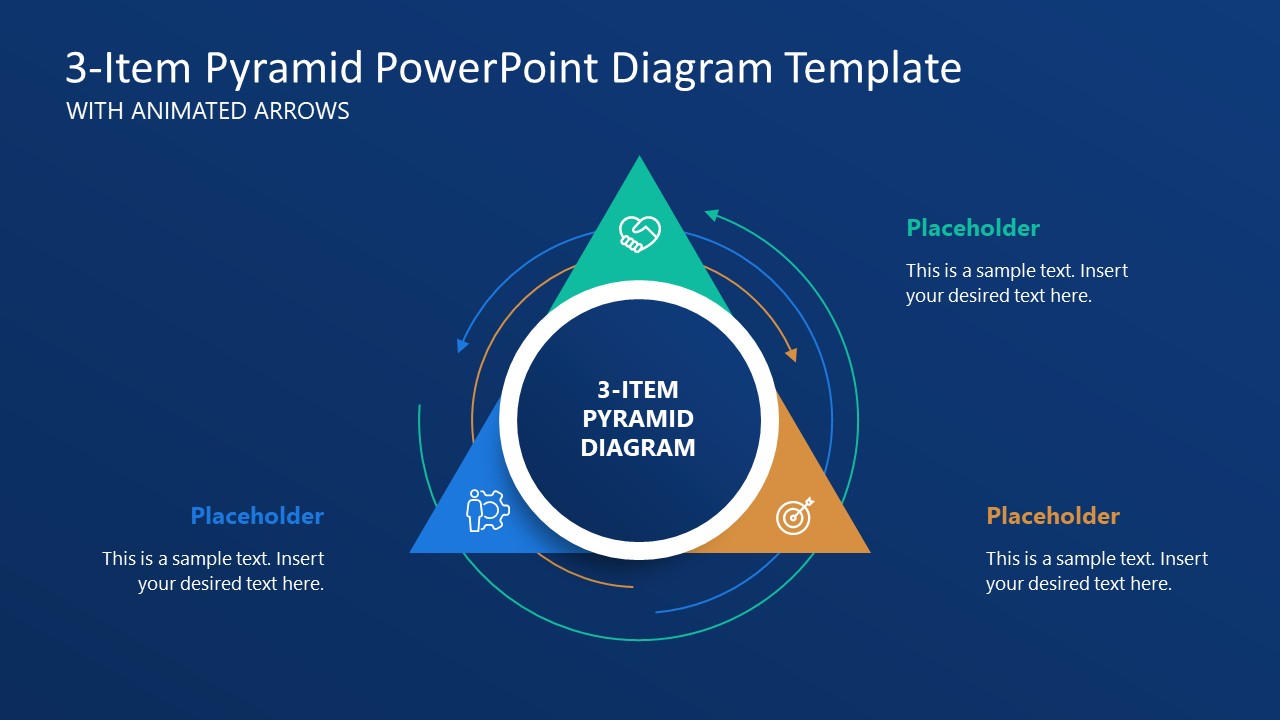 3-Item Pyramid PowerPoint Diagram Template
WITH ANIMATED ARROWS

Placeholder
This is a sample text. Insert your desired text here.

3-ITEM PYRAMID DIAGRAM

Placeholder
This is a sample text. Insert your desired text here.

Placeholder
This is a sample text. Insert your desired text here.